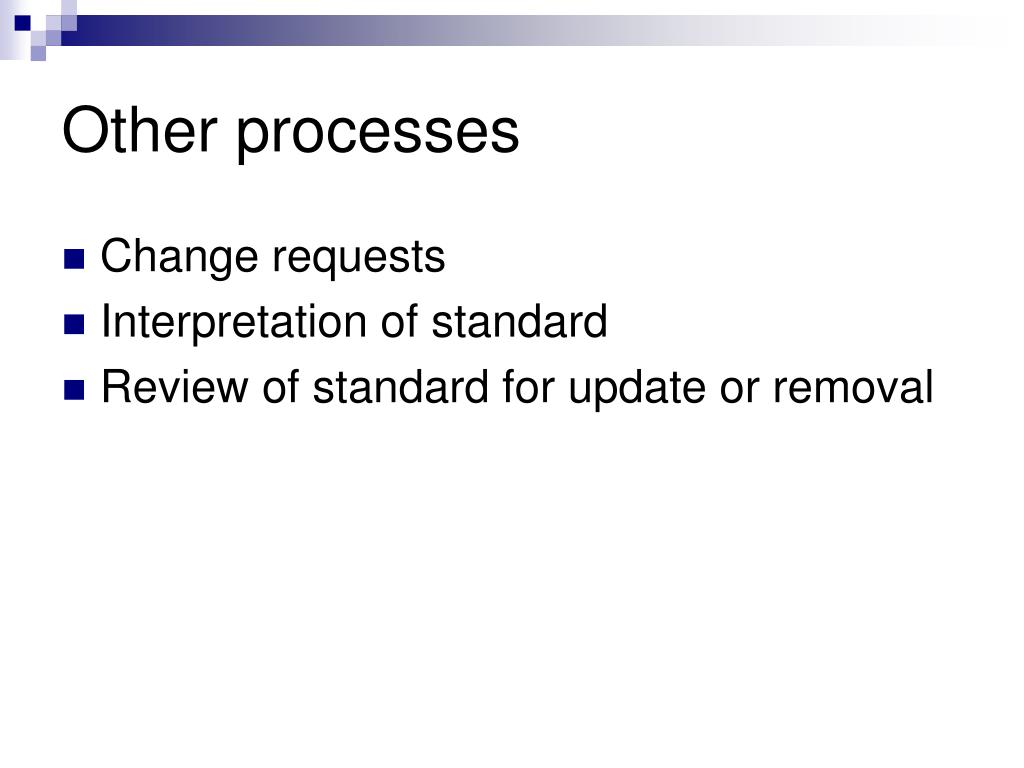 Other processes

- Change requests
- Interpretation of standard
- Review of standard for update or removal